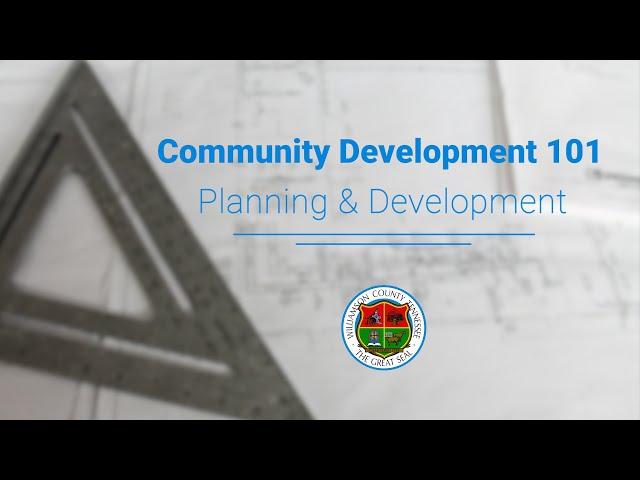 Community Development 101
Planning & Development

WILLIAMSON COUNTY TENNESSEE
THE GREAT SEAL